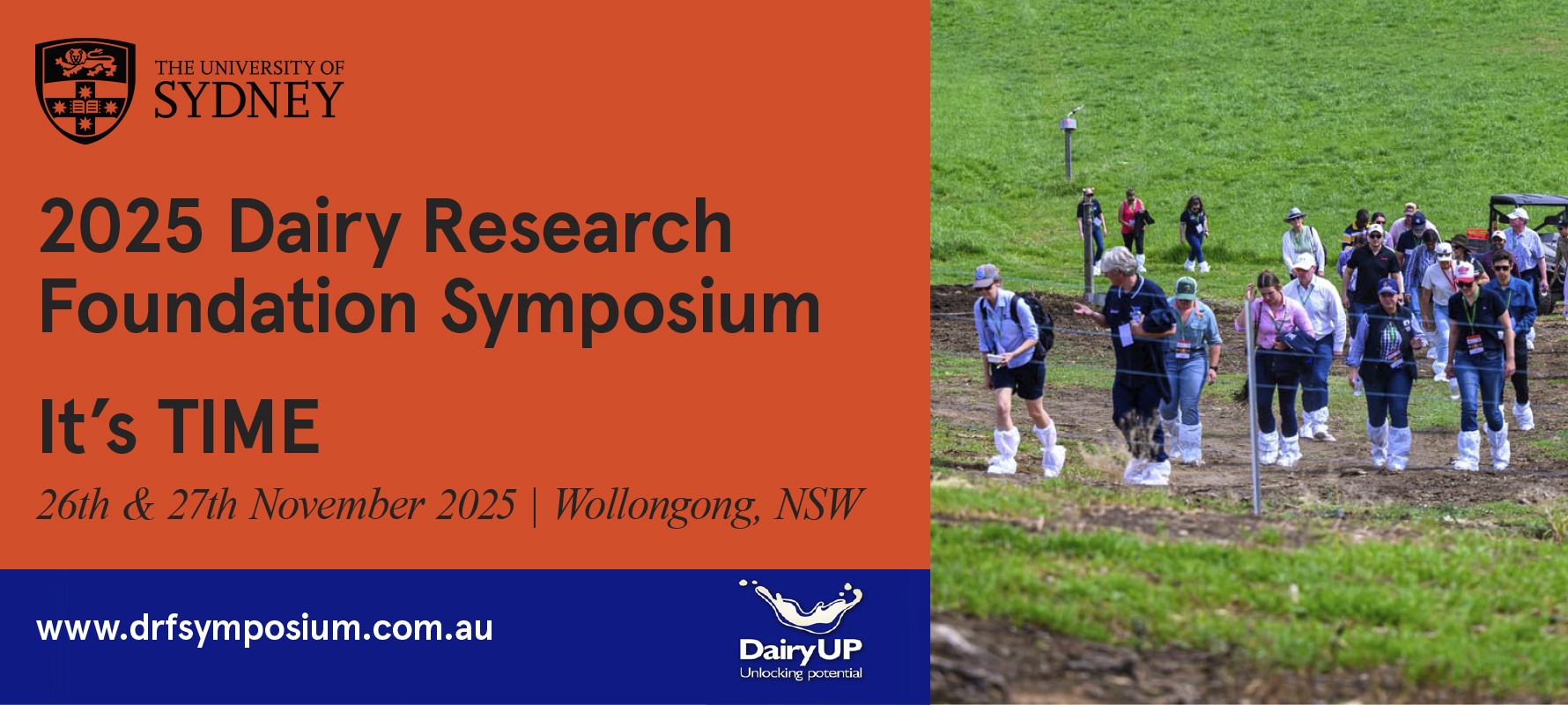 THE UNIVERSITY OF SYDNEY

2025 Dairy Research Foundation Symposium

It's TIME

26th & 27th November 2025 | Wollongong, NSW

www.drfsymposium.com.au

DairyUP
Unlocking potential